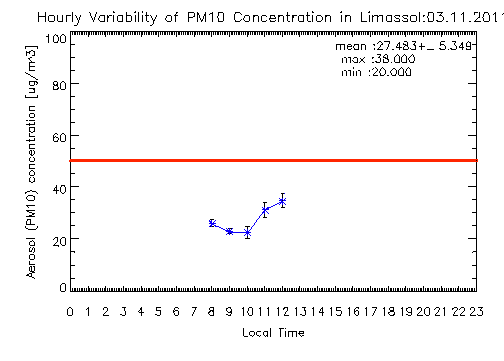 Hourly Variability of PM10 Concentration in Limassol:03.11.2011

mean :27.483+_ 5.349
max :38.000
min :20.000

Aerosol (PM10) concentration [ug/m3]

100
80
60
40
20
0

0 1 2 3 4 5 6 7 8 9 10 11 12 13 14 15 16 17 18 19 20 21 22 23

Local Time